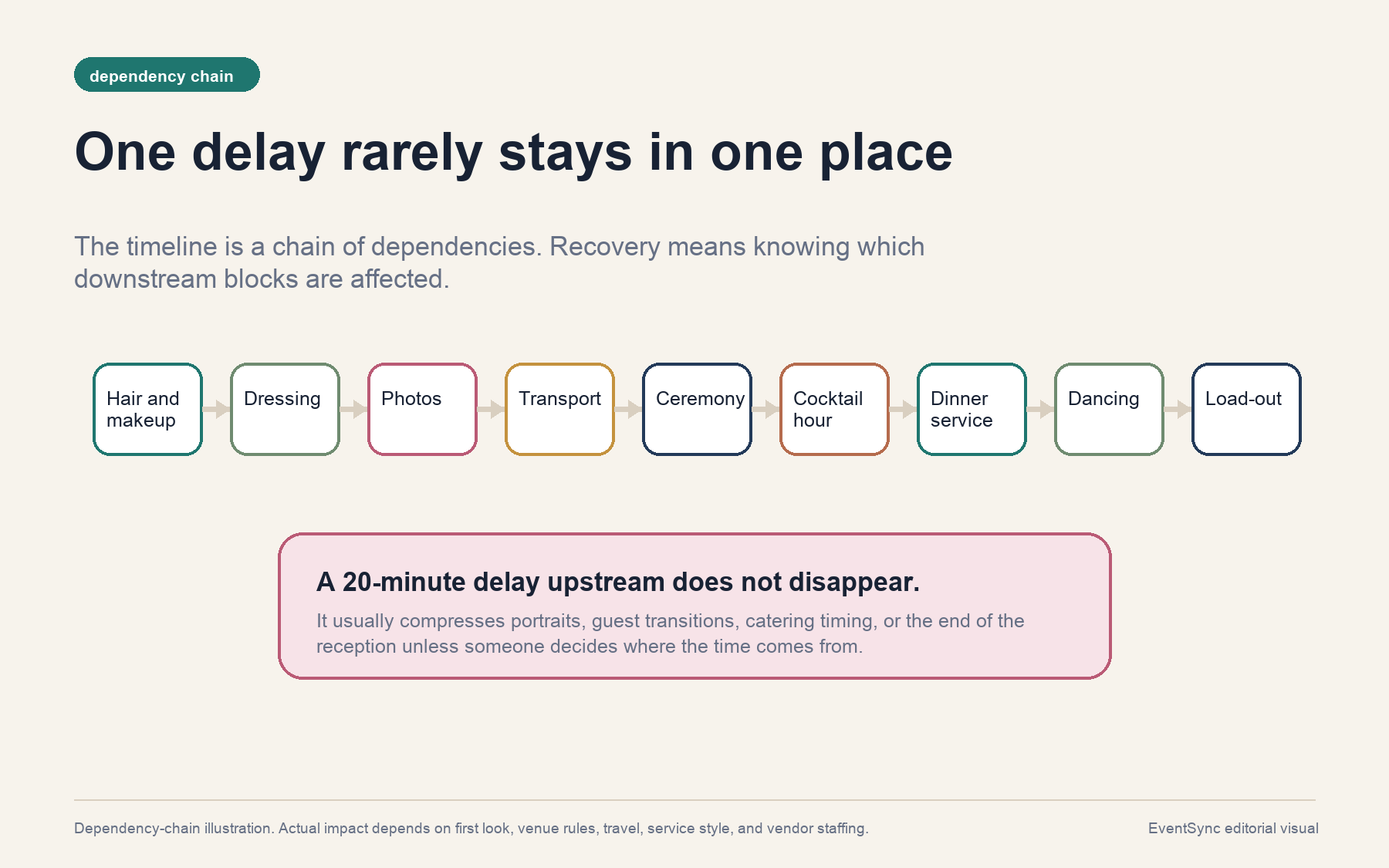 dependency chain

One delay rarely stays in one place

The timeline is a chain of dependencies. Recovery means knowing which downstream blocks are affected.

Hair and makeup

Dressing

Photos

Transport

Ceremony

Cocktail hour

Dinner service

Dancing

Load-out

A 20-minute delay upstream does not disappear.

It usually compresses portraits, guest transitions, catering timing, or the end of the reception unless someone decides where the time comes from.

Dependency-chain illustration. Actual impact depends on first look, venue rules, travel, service style, and vendor staffing.

EventSync editorial visual